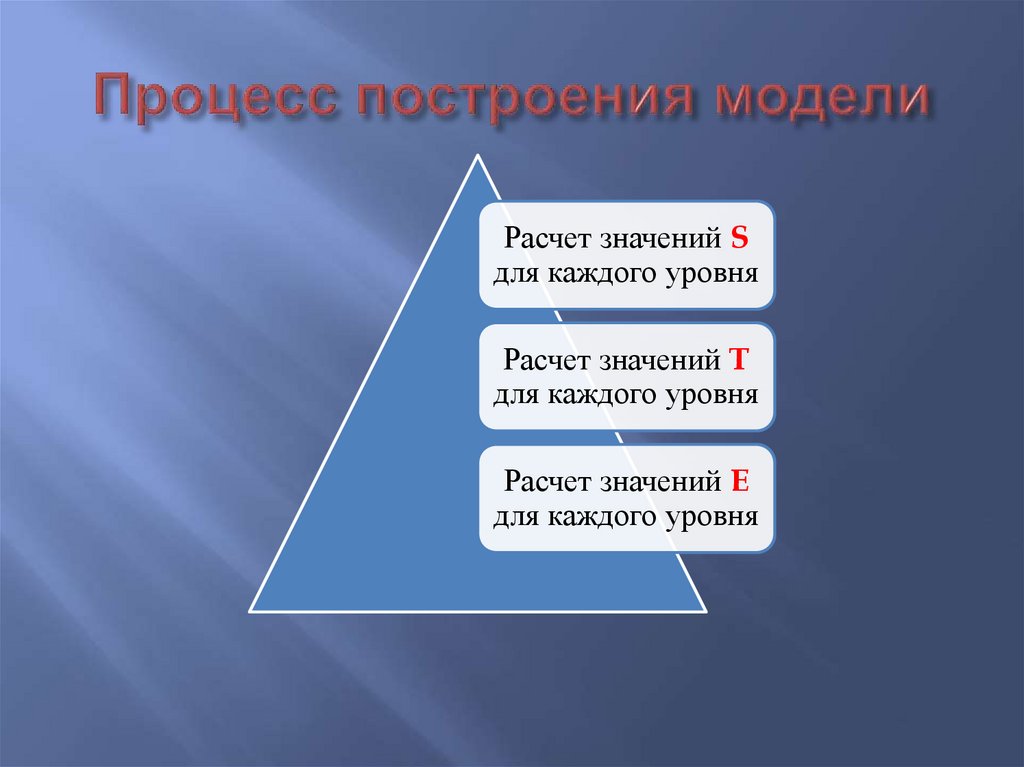 Процесс построения модели

Расчет значений S для каждого уровня

Расчет значений T для каждого уровня

Расчет значений E для каждого уровня